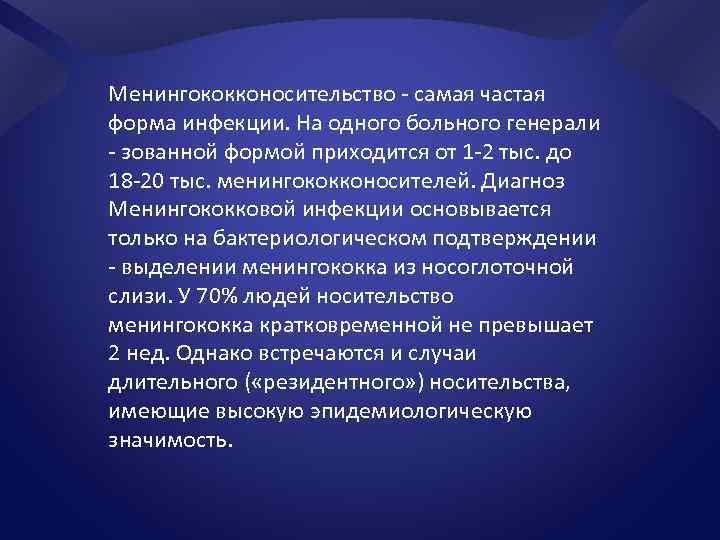 Менингококконосительство - самая частая форма инфекции. На одного больного генерали - зованной формой приходится от 1-2 тыс. до 18-20 тыс. менингококконосителей. Диагноз Менингококковой инфекции основывается только на бактериологическом подтверждении - выделении менингококка из носоглоточной слизи. У 70% людей носительство менингококка кратковременной не превышает 2 нед. Однако встречаются и случаи длительного («резидентного») носительства, имеющие высокую эпидемиологическую значимость.